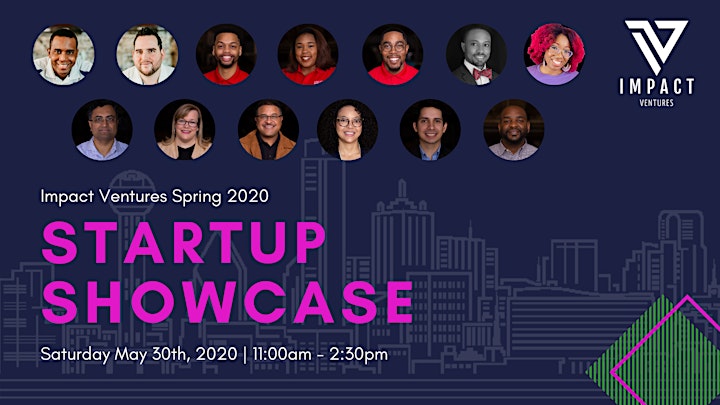 IMPACT
VENTURES

Impact Ventures Spring 2020

STARTUP SHOWCASE

Saturday May 30th, 2020 | 11:00am - 2:30pm